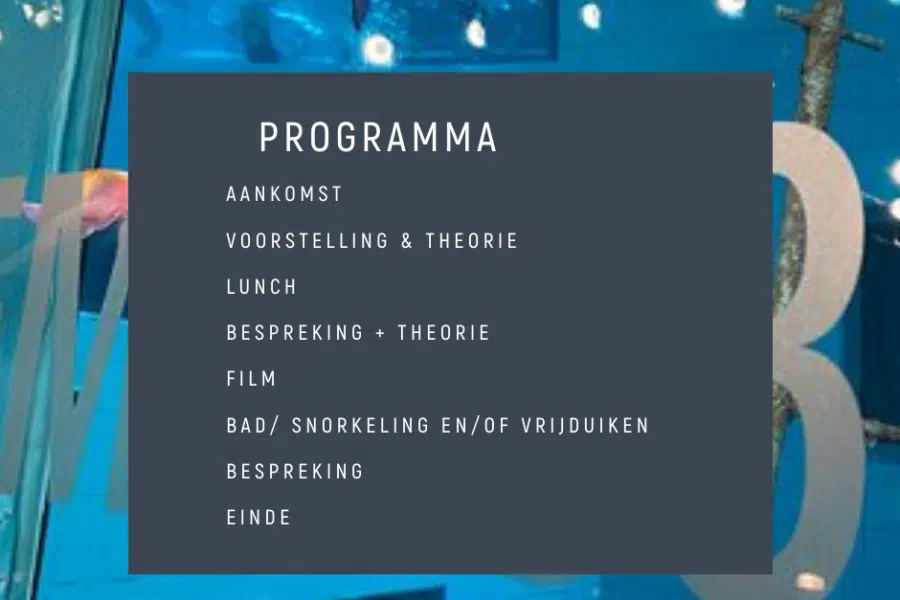 PROGRAMMA

AANKOMST

VOORSTELLING & THEORIE

LUNCH

BESPREKING + THEORIE

FILM

BAD/ SNORKELING EN/OF VRIJDUIKEN

BESPREKING

EINDE